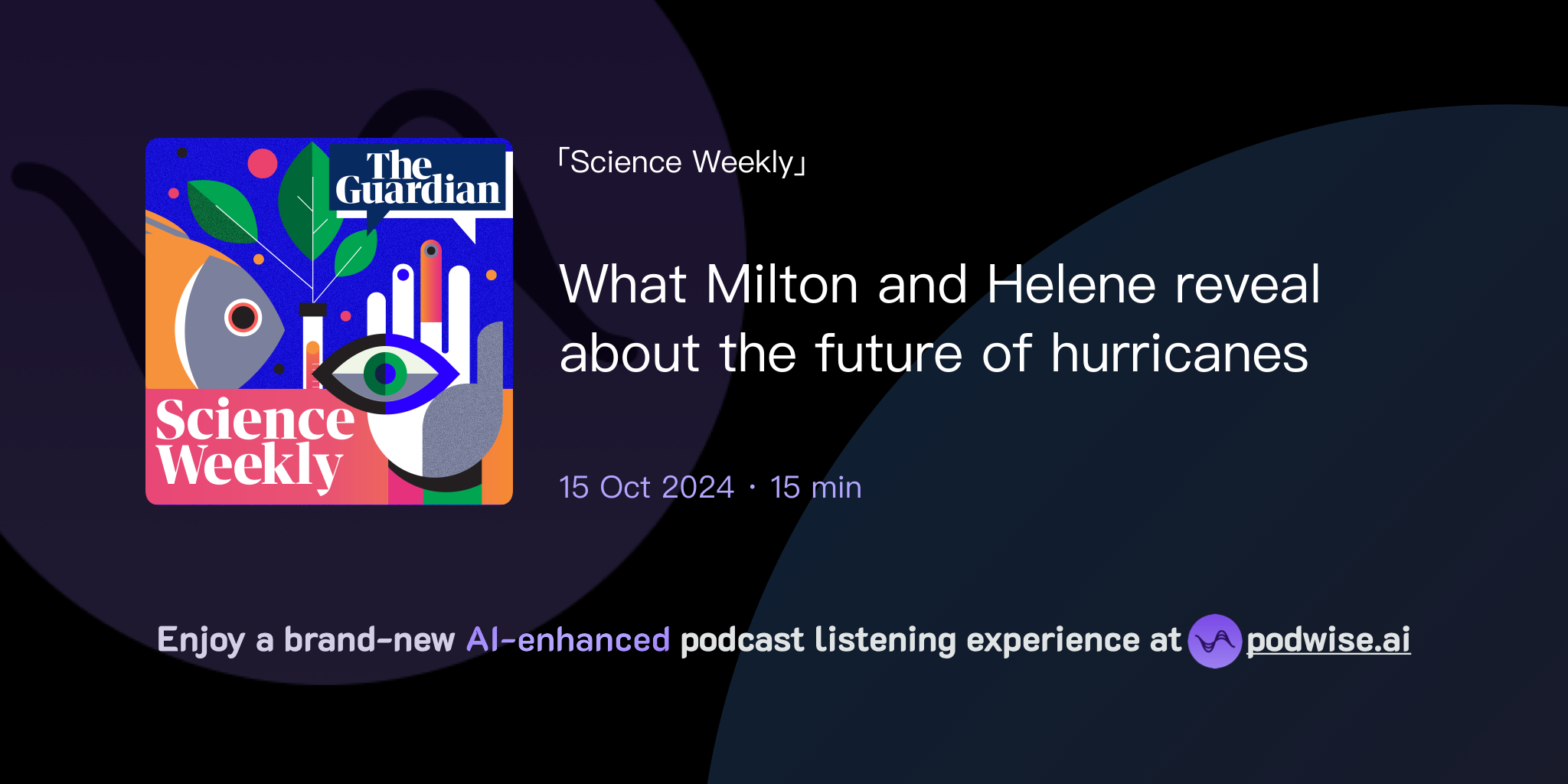 The Guardian

Science Weekly

「Science Weekly」

What Milton and Helene reveal about the future of hurricanes

15 Oct 2024 · 15 min

Enjoy a brand-new AI-enhanced podcast listening experience at podwise.ai